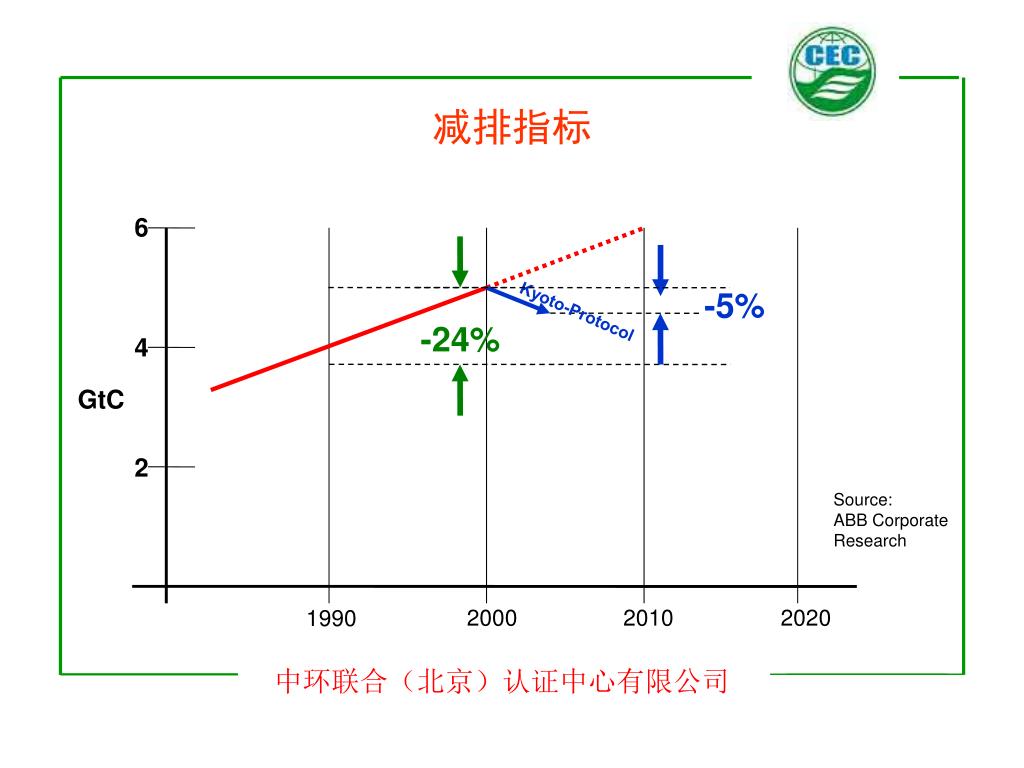 CEC

减排指标

6
4
GtC
2

Kyoto-Protocol
-5%
-24%

Source:
ABB Corporate
Research

1990
2000
2010
2020

中环联合（北京）认证中心有限公司